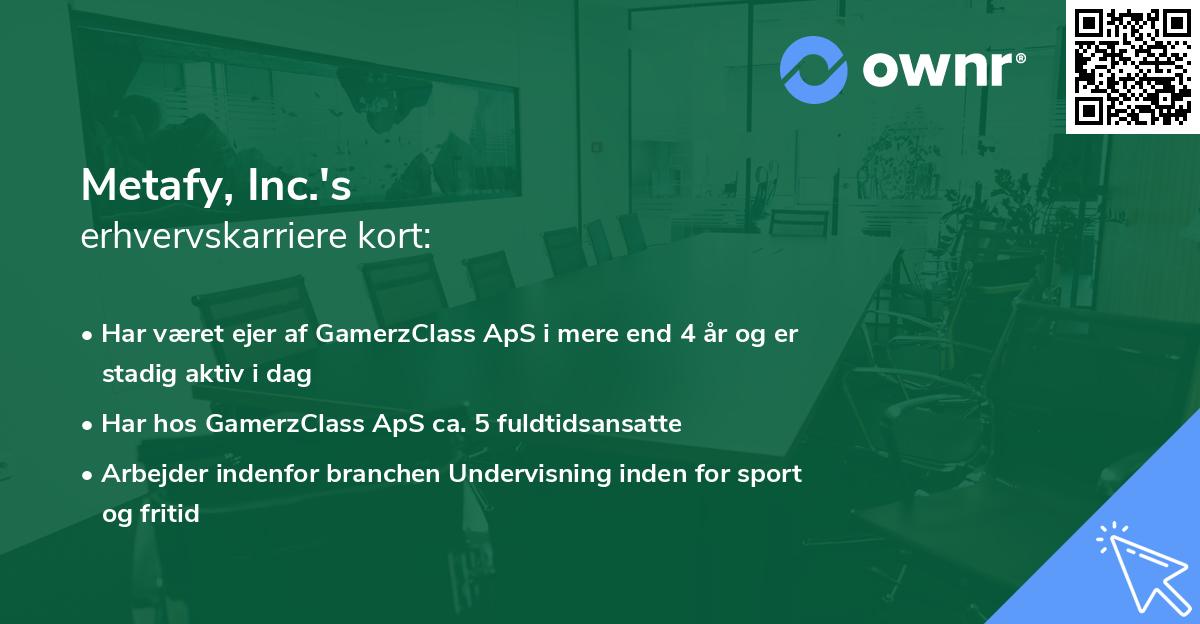 ownr®

Metafy, Inc.'s
erhvervskarriere kort:

• Har været ejer af GamerzClass ApS i mere end 4 år og er stadig aktiv i dag
• Har hos GamerzClass ApS ca. 5 fuldtidsansatte
• Arbejder indenfor branchen Undervisning inden for sport og fritid